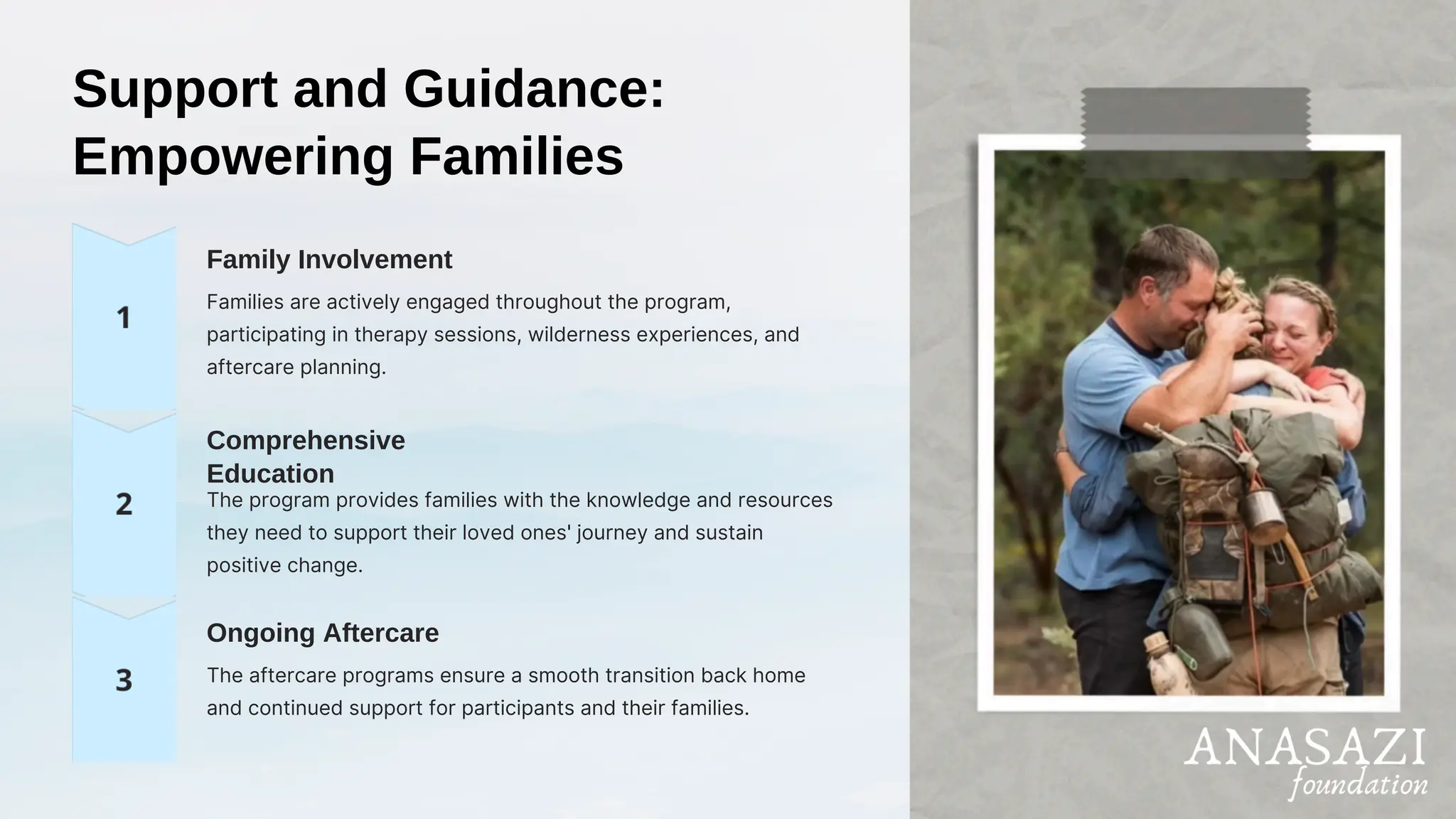 Support and Guidance: Empowering Families

1

Family Involvement

Families are actively engaged throughout the program, participating in therapy sessions, wilderness experiences, and aftercare planning.

2

Comprehensive Education

The program provides families with the knowledge and resources they need to support their loved ones' journey and sustain positive change.

3

Ongoing Aftercare

The aftercare programs ensure a smooth transition back home and continued support for participants and their families.

ANASAZI
foundation